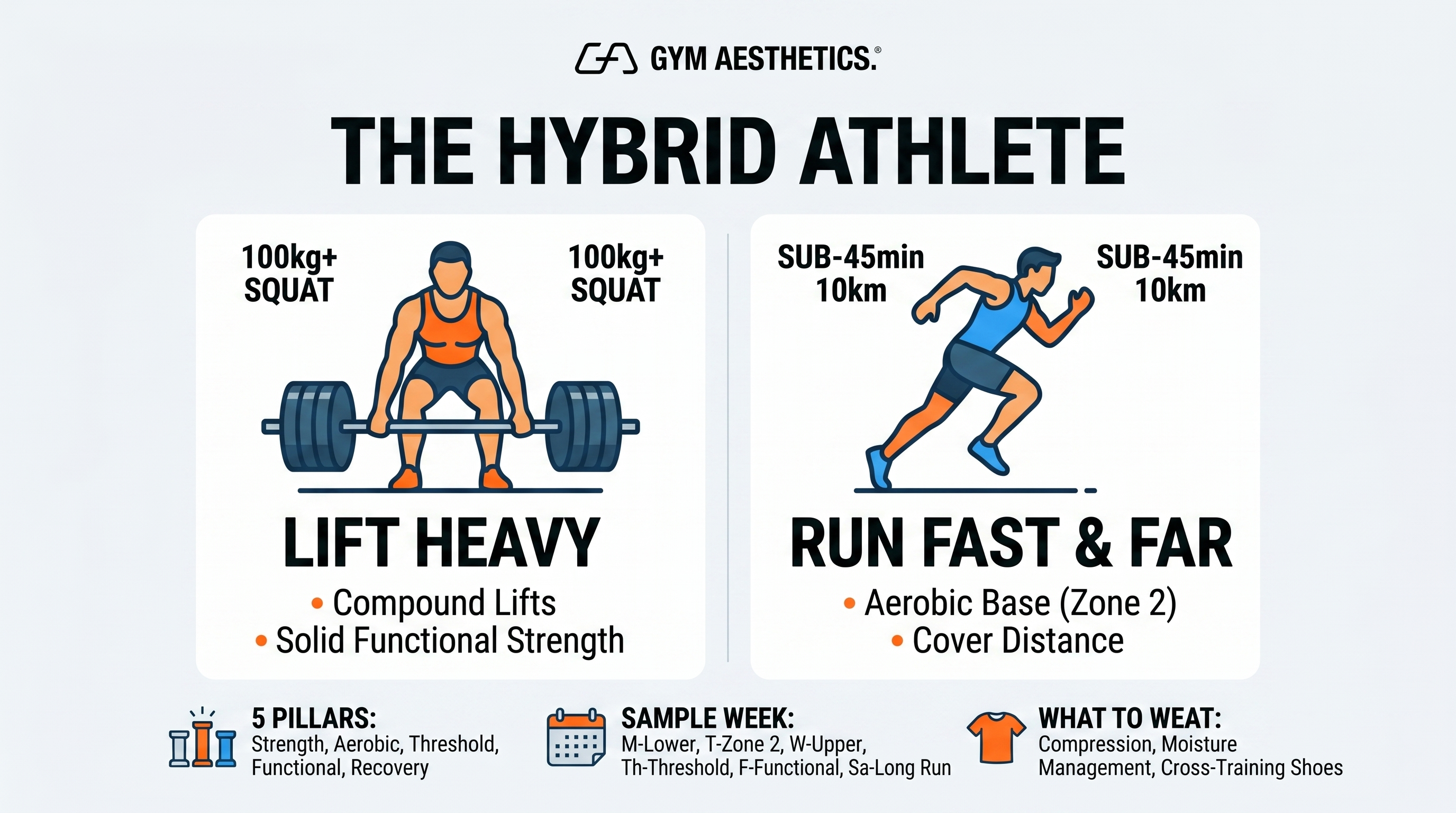 GYM AESTHETICS.®

THE HYBRID ATHLETE

100kg+ SQUAT

100kg+ SQUAT

LIFT HEAVY

• Compound Lifts
• Solid Functional Strength

SUB-45min 10km

SUB-45min 10km

RUN FAST & FAR

• Aerobic Base (Zone 2)
• Cover Distance

5 PILLARS:
Strength, Aerobic, Threshold, Functional, Recovery

SAMPLE WEEK:
M-Lower, T-Zone 2, W-Upper, Th-Threshold, F-Functional, Sa-Long Run

WHAT TO WEAT:
Compression, Moisture Management, Cross-Training Shoes